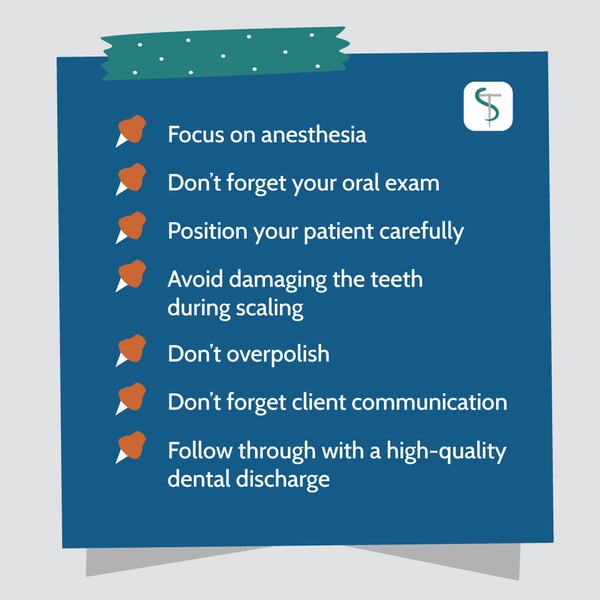 ST

Focus on anesthesia

Don't forget your oral exam

Position your patient carefully

Avoid damaging the teeth during scaling

Don't overpolish

Don't forget client communication

Follow through with a high-quality dental discharge